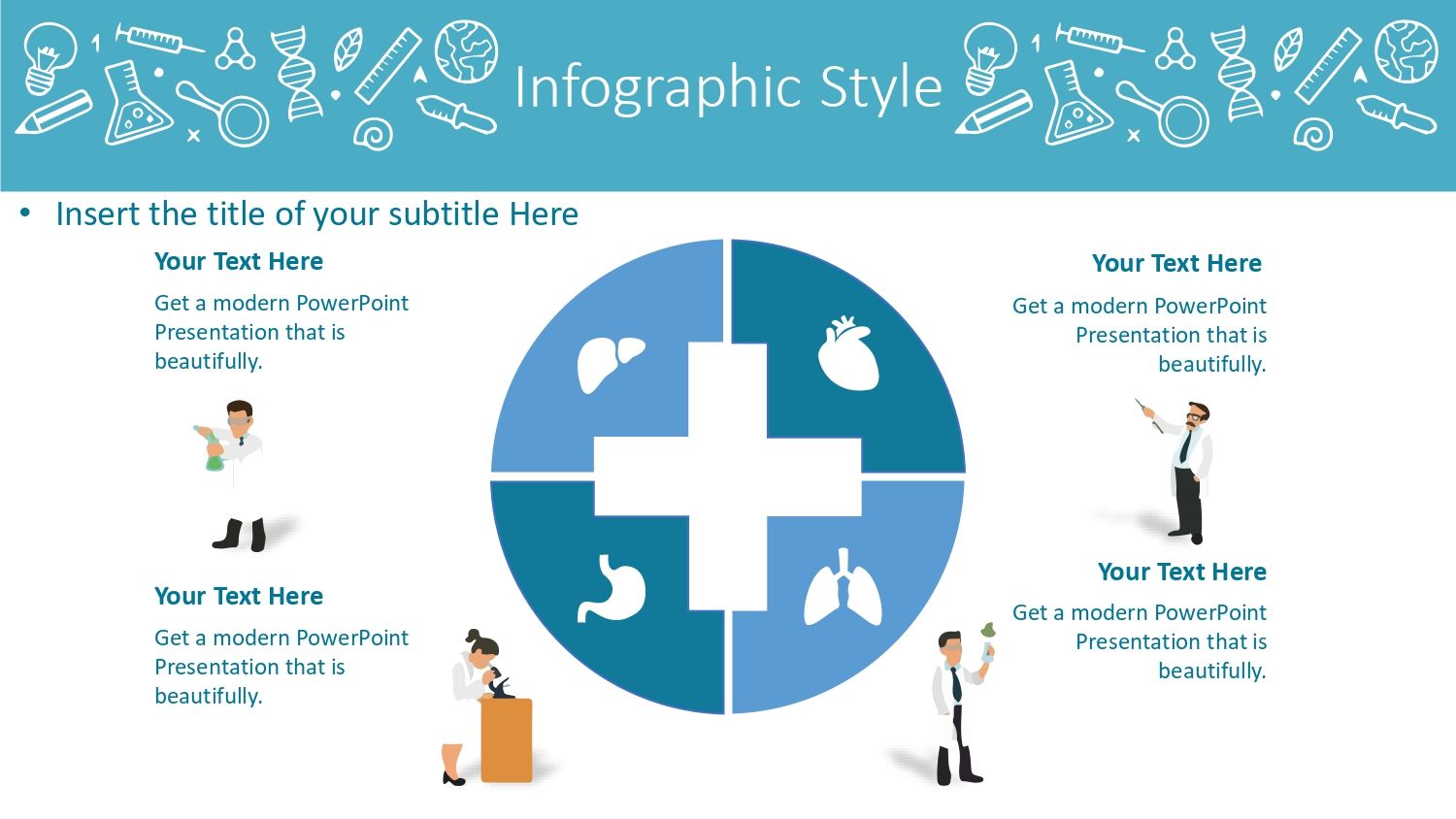 Infographic Style

• Insert the title of your subtitle Here

Your Text Here

Get a modern PowerPoint Presentation that is beautifully.

Your Text Here

Get a modern PowerPoint Presentation that is beautifully.

Your Text Here

Get a modern PowerPoint Presentation that is beautifully.

Your Text Here

Get a modern PowerPoint Presentation that is beautifully.